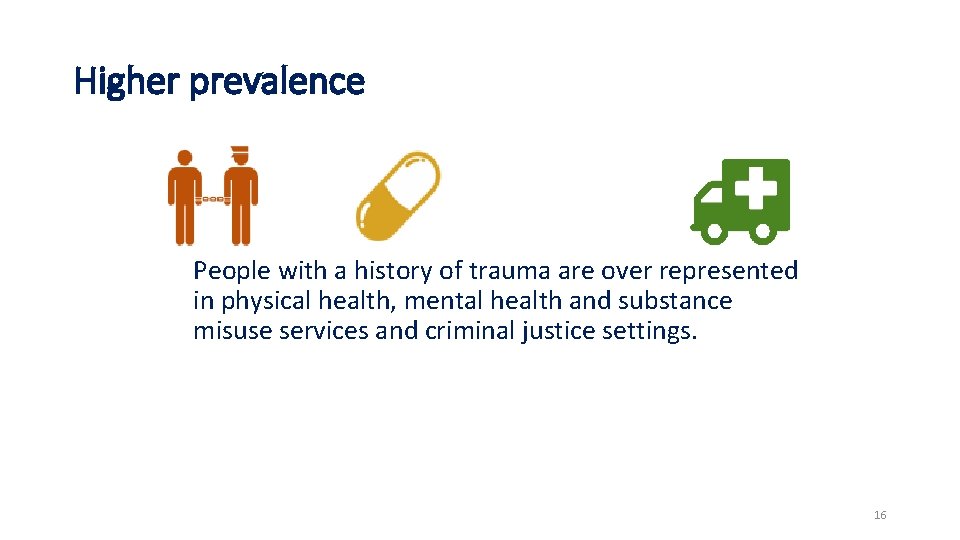 Higher prevalence

People with a history of trauma are over represented in physical health, mental health and substance misuse services and criminal justice settings.

16